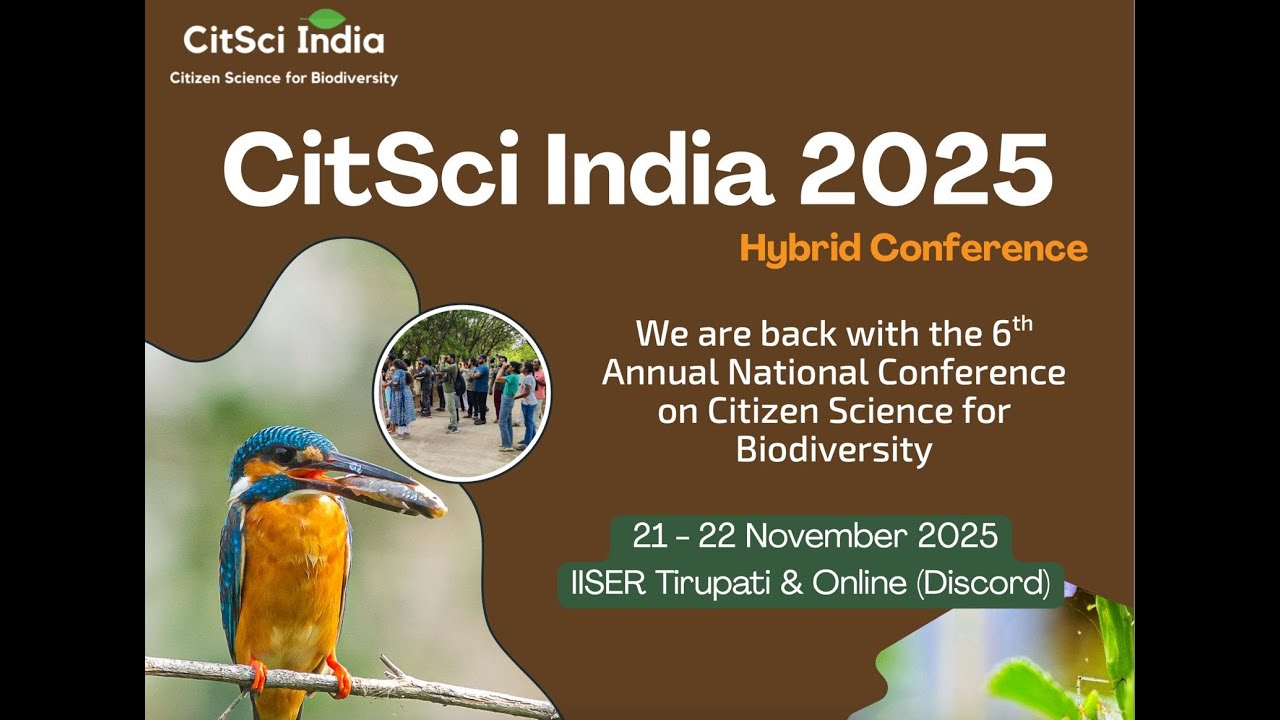 CitSci India
Citizen Science for Biodiversity

CitSci India 2025
Hybrid Conference

We are back with the 6$^{th}$ Annual National Conference on Citizen Science for Biodiversity

21 - 22 November 2025
IISER Tirupati & Online (Discord)